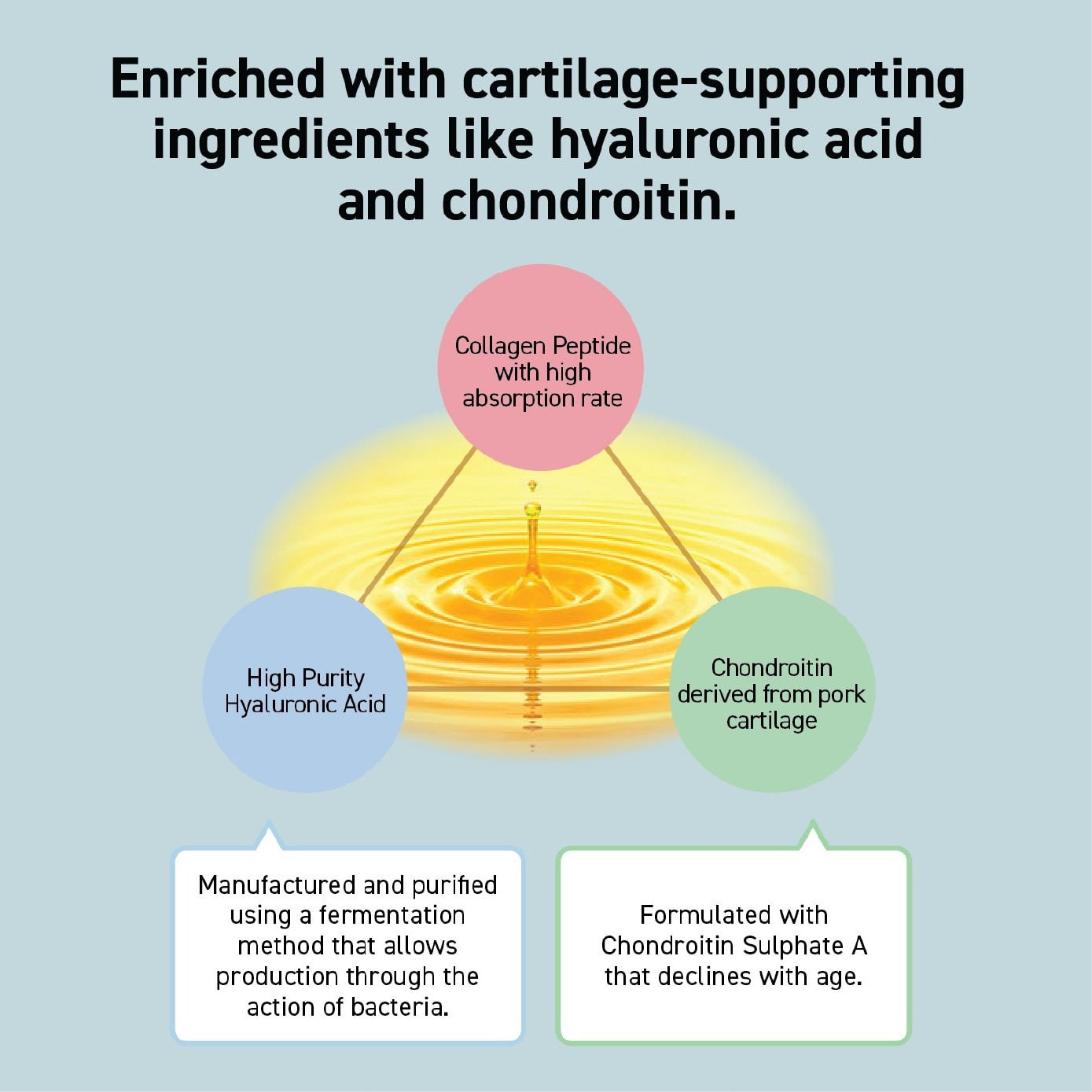 Enriched with cartilage-supporting ingredients like hyaluronic acid and chondroitin.

Collagen Peptide with high absorption rate

High Purity Hyaluronic Acid

Chondroitin derived from pork cartilage

Manufactured and purified using a fermentation method that allows production through the action of bacteria.

Formulated with Chondroitin Sulphate A that declines with age.